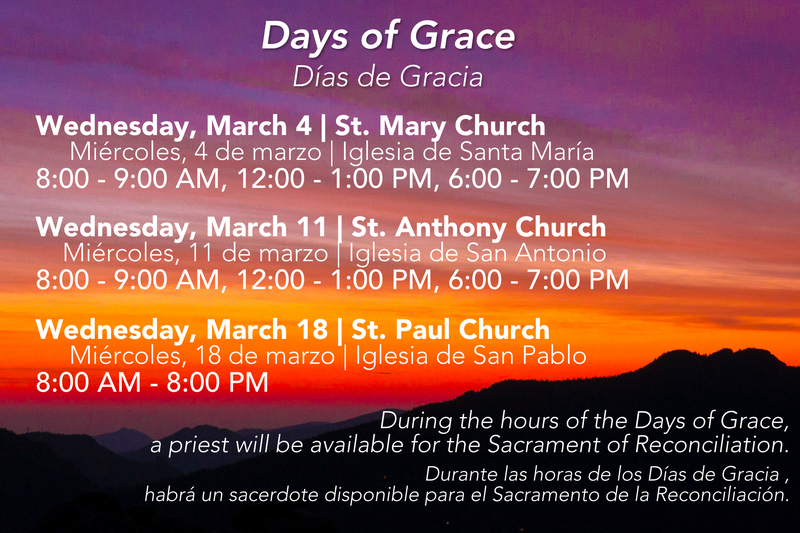 Days of Grace
Días de Gracia

Wednesday, March 4 | St. Mary Church
Miércoles, 4 de marzo | Iglesia de Santa María
8:00 - 9:00 AM, 12:00 - 1:00 PM, 6:00 - 7:00 PM

Wednesday, March 11 | St. Anthony Church
Miércoles, 11 de marzo | Iglesia de San Antonio
8:00 - 9:00 AM, 12:00 - 1:00 PM, 6:00 - 7:00 PM

Wednesday, March 18 | St. Paul Church
Miércoles, 18 de marzo | Iglesia de San Pablo
8:00 AM - 8:00 PM

During the hours of the Days of Grace, a priest will be available for the Sacrament of Reconciliation.

Durante las horas de los Días de Gracia , habrá un sacerdote disponible para el Sacramento de la Reconciliación.